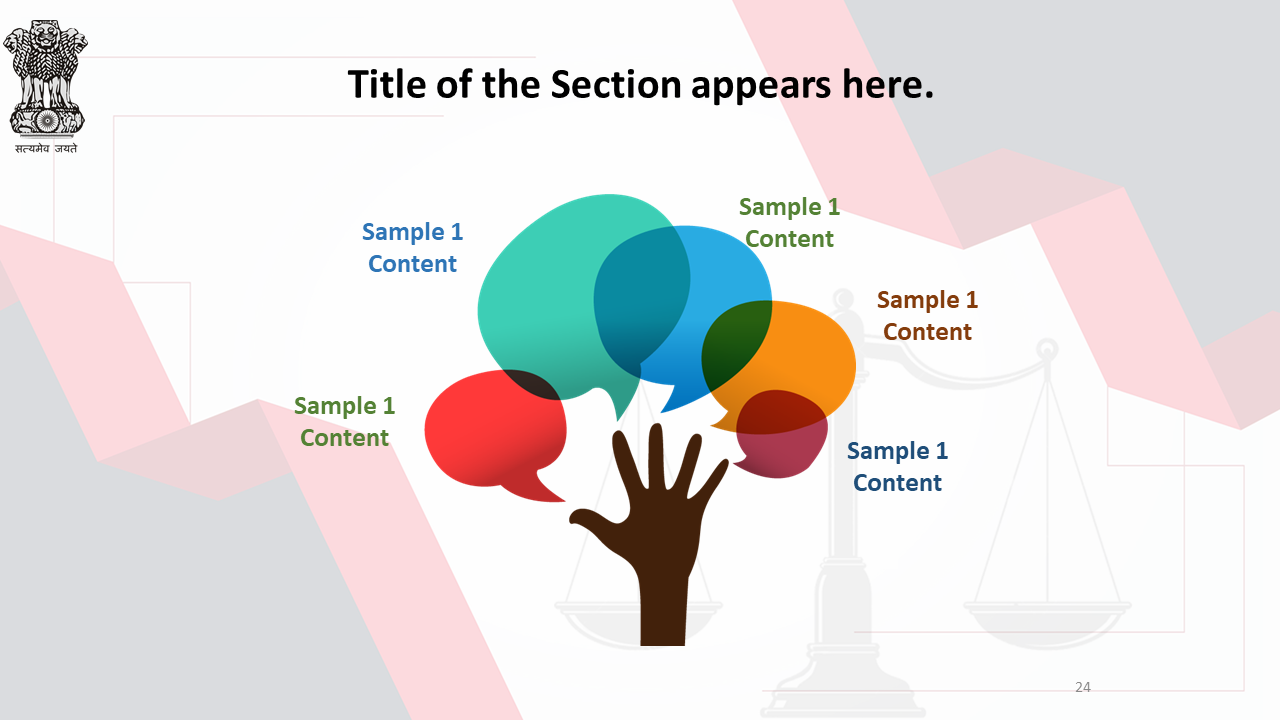 सत्यमेव जयते

Title of the Section appears here.

Sample 1 Content

Sample 1 Content

Sample 1 Content

Sample 1 Content

Sample 1 Content

24